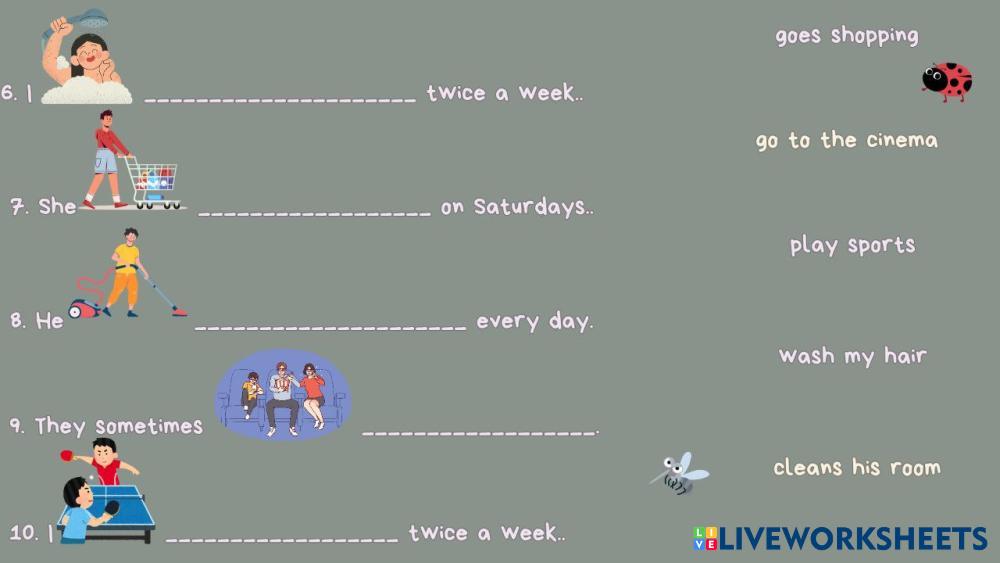 6. I ____________________ twice a week..

7. She ________________ on Saturdays..

8. He ____________________ every day.

9. They sometimes ________________.

10. I ________________ twice a week..

goes shopping

go to the cinema

play sports

wash my hair

cleans his room

LIVEWORKSHEETS